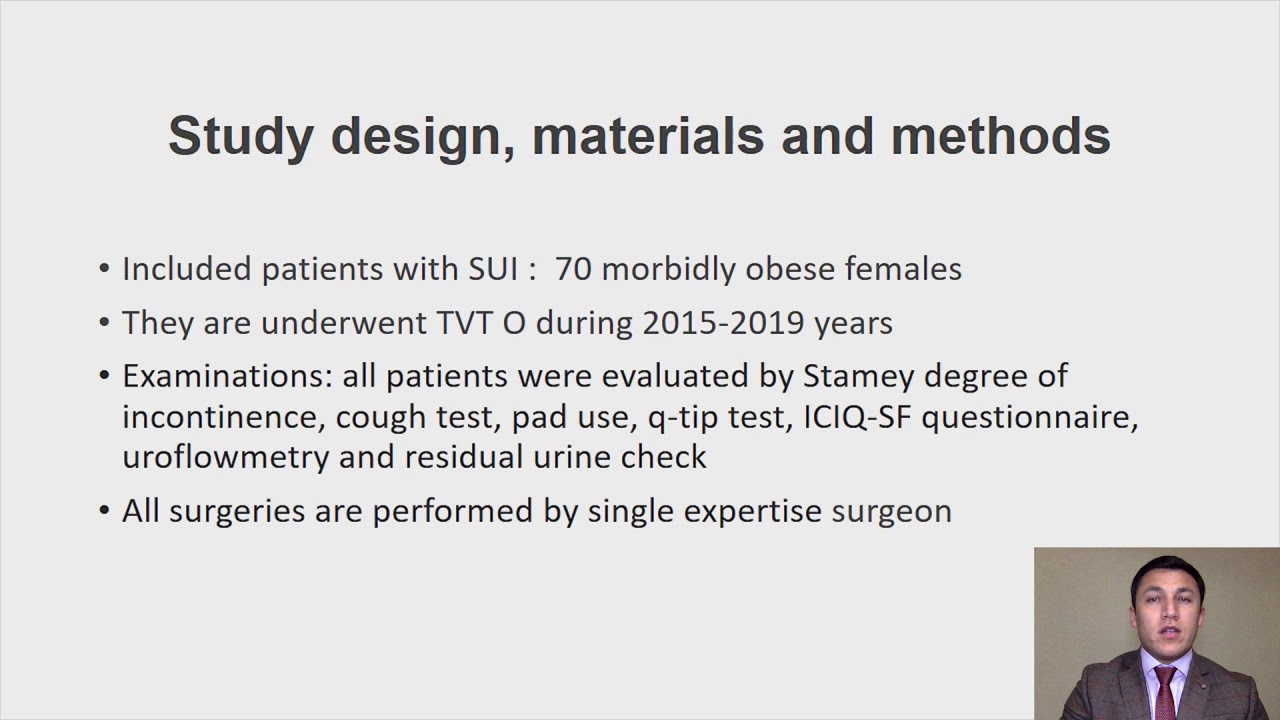 Study design, materials and methods

• Included patients with SUI : 70 morbidly obese females
• They are underwent TVT O during 2015-2019 years
• Examinations: all patients were evaluated by Stamey degree of incontinence, cough test, pad use, q-tip test, ICIQ-SF questionnaire, uroflowmetry and residual urine check
• All surgeries are performed by single expertise surgeon